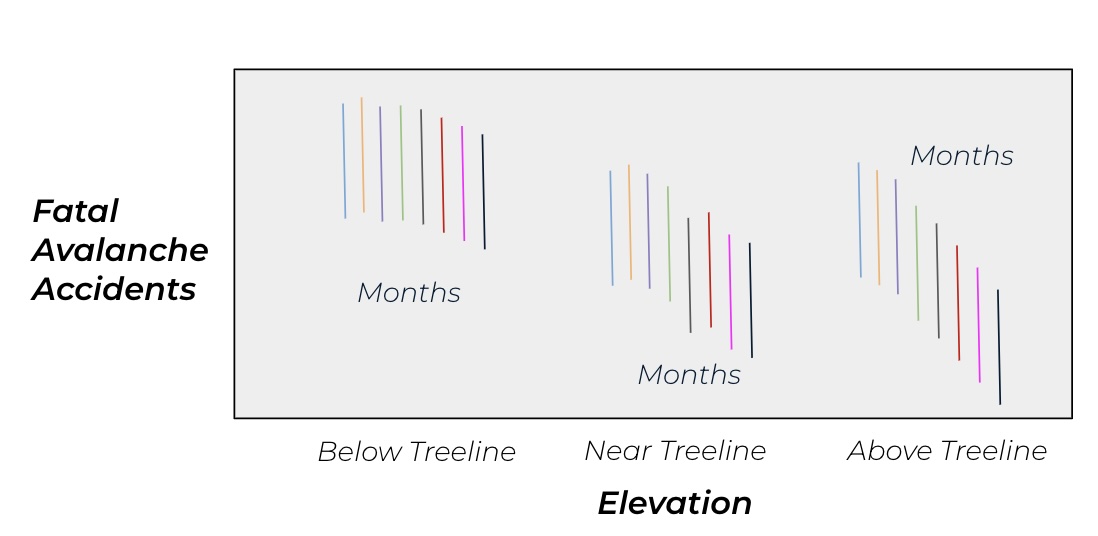 Fatal Avalanche Accidents

Months

Months

Months

Below Treeline

Near Treeline

Above Treeline

Elevation